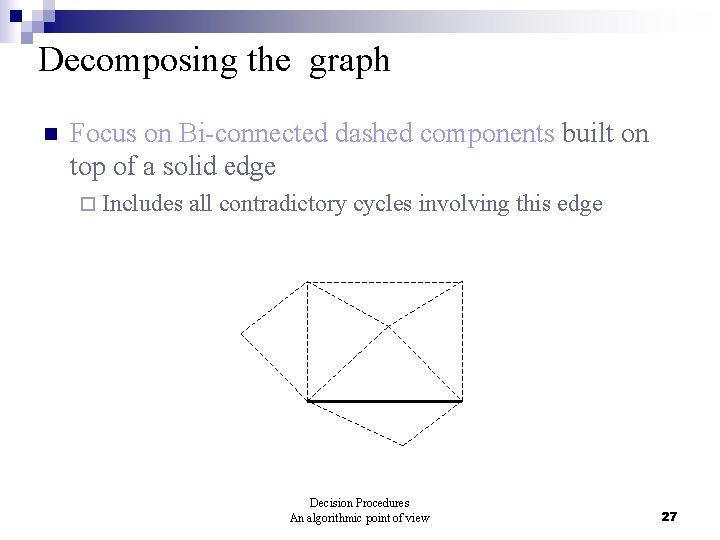 Decomposing the graph

Focus on Bi-connected dashed components built on top of a solid edge

Includes all contradictory cycles involving this edge

Decision Procedures
An algorithmic point of view

27